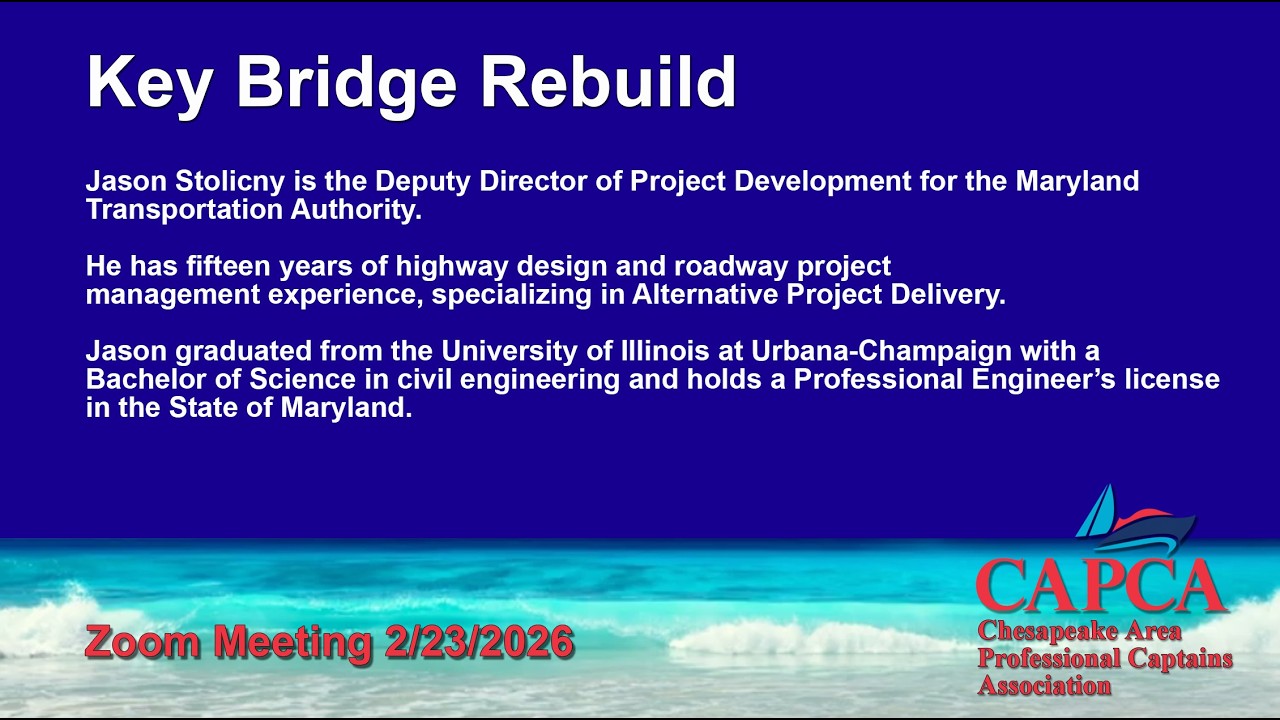 Key Bridge Rebuild

Jason Stolicny is the Deputy Director of Project Development for the Maryland Transportation Authority.

He has fifteen years of highway design and roadway project management experience, specializing in Alternative Project Delivery.

Jason graduated from the University of Illinois at Urbana-Champaign with a Bachelor of Science in civil engineering and holds a Professional Engineer's license in the State of Maryland.

Zoom Meeting 2/23/2026

CAPCA
Chesapeake Area Professional Captains Association